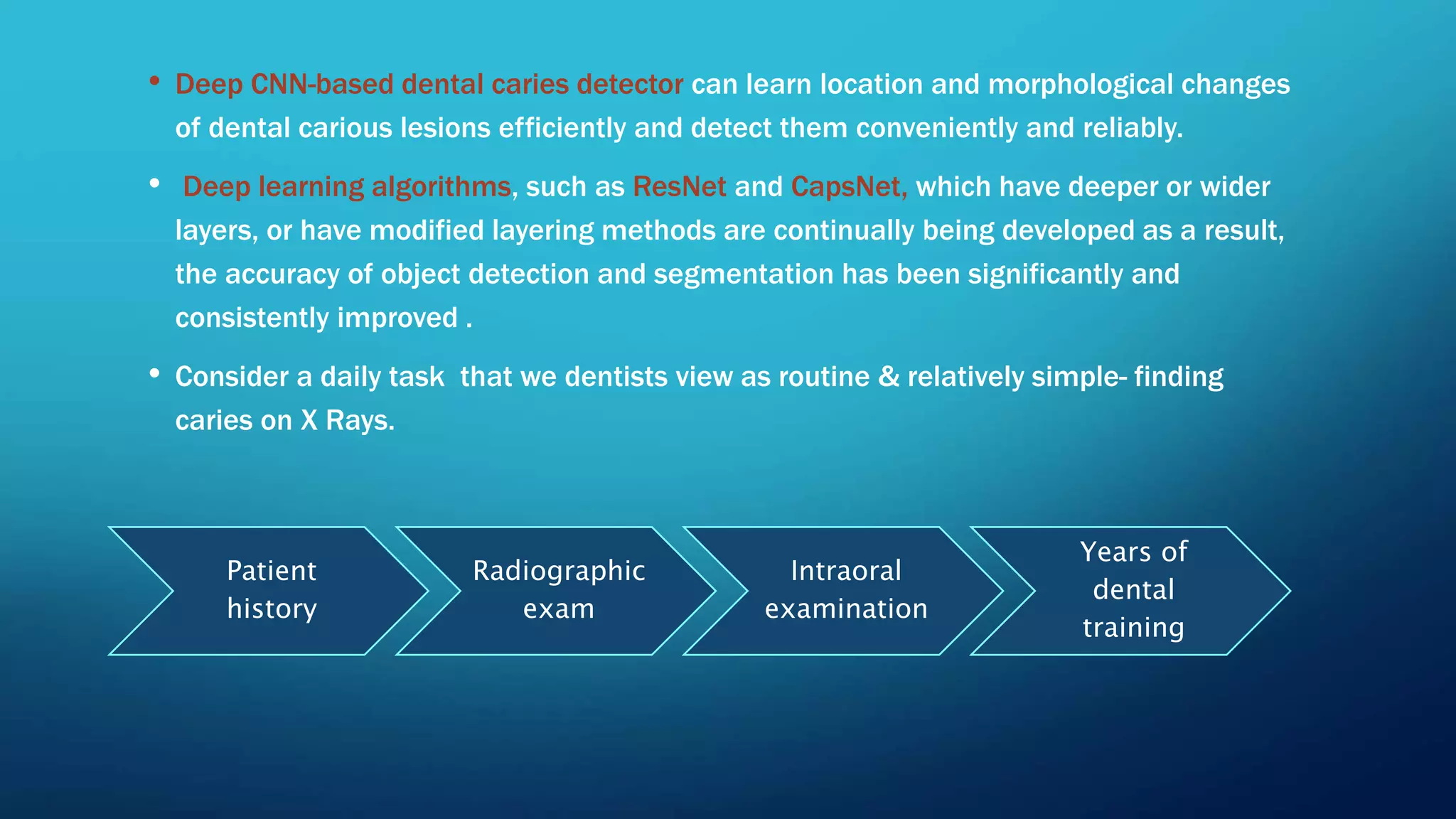 • Deep CNN-based dental caries detector can learn location and morphological changes of dental carious lesions efficiently and detect them conveniently and reliably.

• Deep learning algorithms, such as ResNet and CapsNet, which have deeper or wider layers, or have modified layering methods are continually being developed as a result, the accuracy of object detection and segmentation has been significantly and consistently improved .

• Consider a daily task that we dentists view as routine & relatively simple- finding caries on X Rays.

Patient history

Radiographic exam

Intraoral examination

Years of dental training